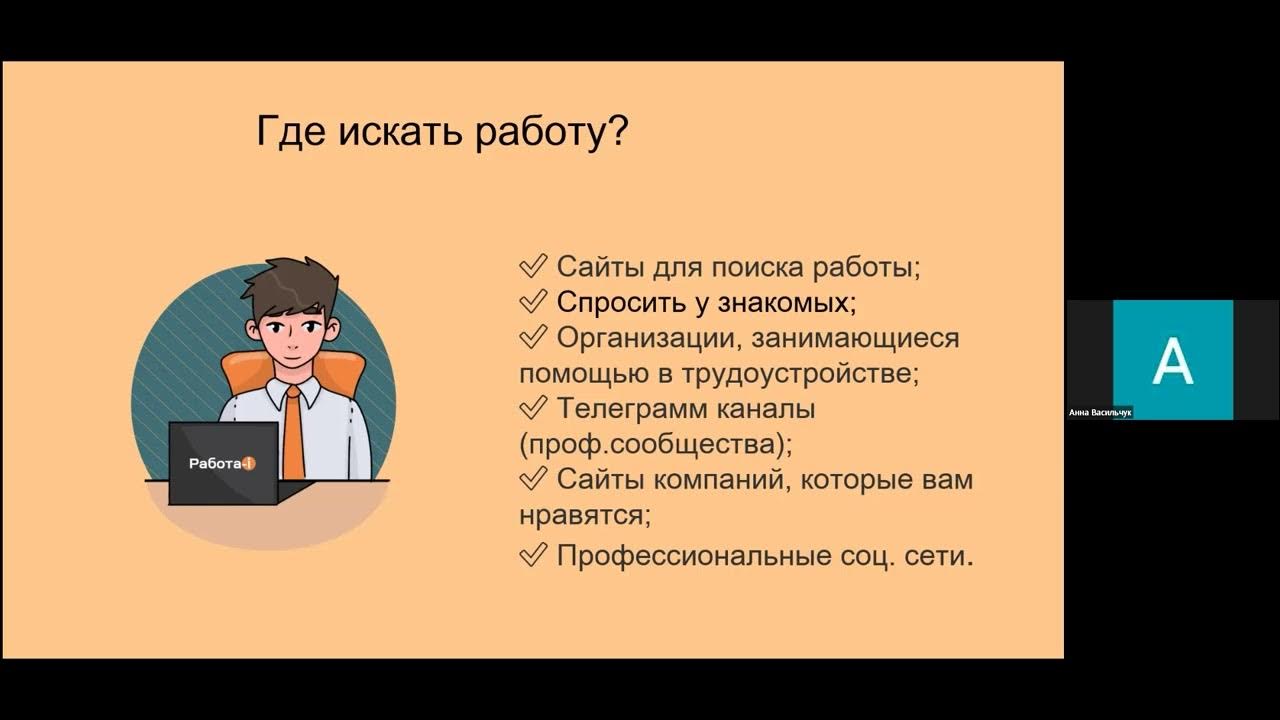 Где искать работу?

Работа-i

✓ Сайты для поиска работы;
✓ Спросить у знакомых;
✓ Организации, занимающиеся помощью в трудоустройстве;
✓ Телеграмм каналы (проф.сообщества);
✓ Сайты компаний, которые вам нравятся;
✓ Профессиональные соц. сети.

A
Анна Васильчук